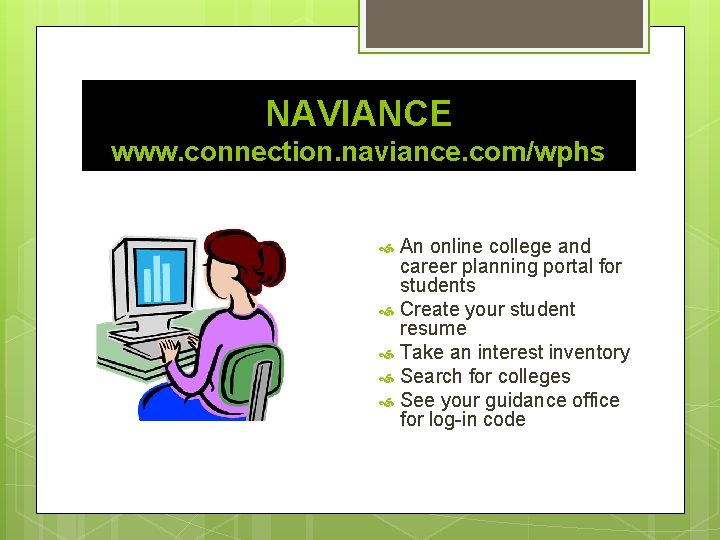 NAVIANCE
www.connection.naviance.com/wphs

- An online college and career planning portal for students
- Create your student resume
- Take an interest inventory
- Search for colleges
- See your guidance office for log-in code